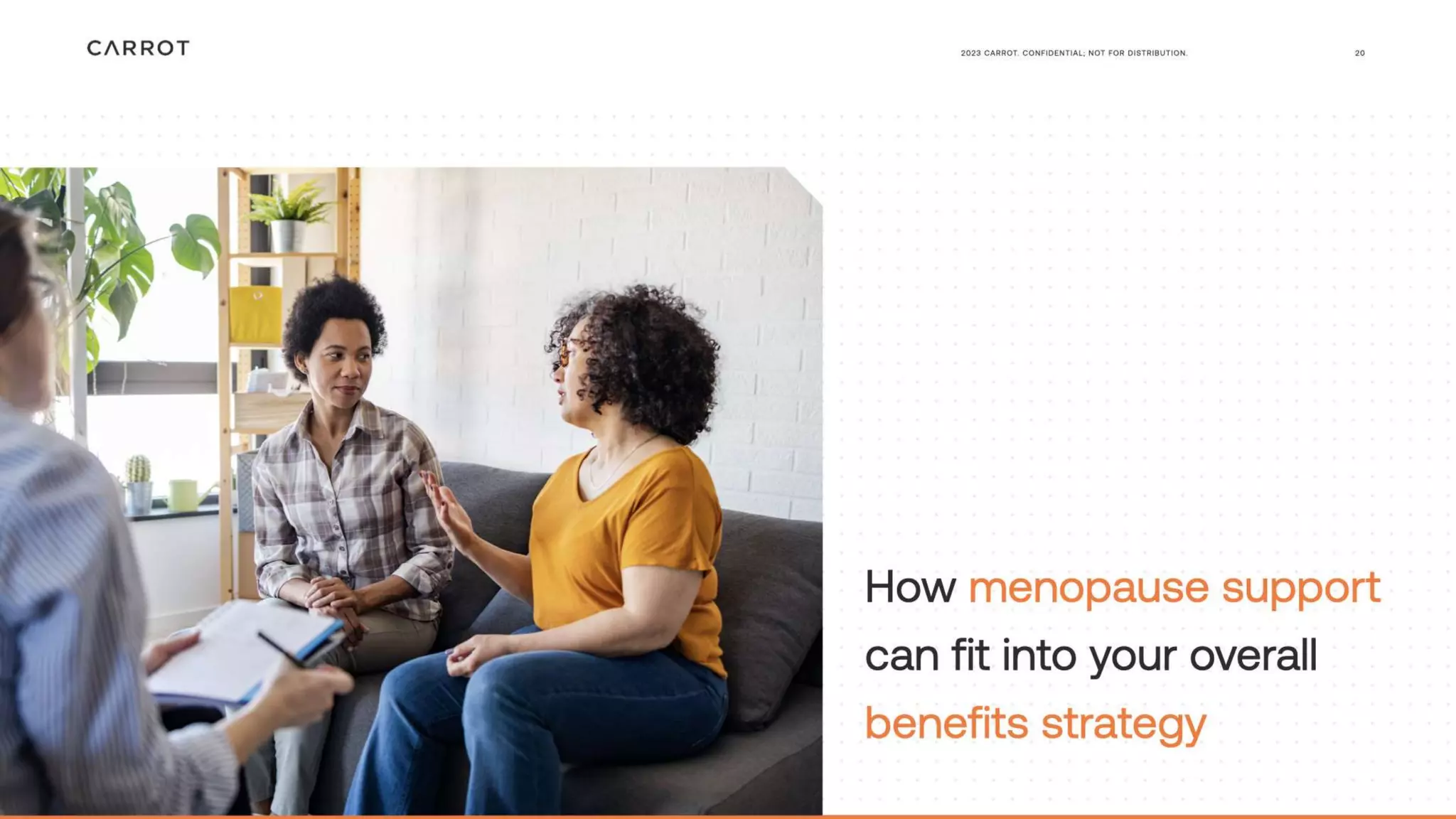 CARROT

2023 CARROT. CONFIDENTIAL; NOT FOR DISTRIBUTION.

20

How menopause support can fit into your overall benefits strategy